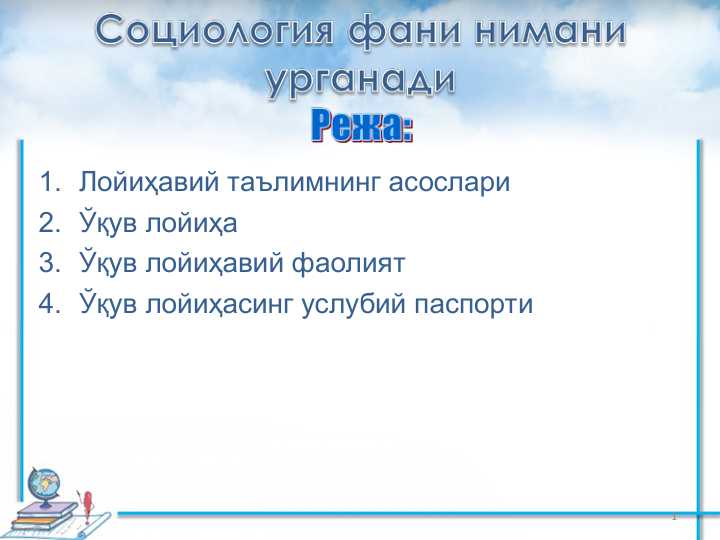 Социология фани нимани урганади

Режа:

1. Лойиҳавий таълимнинг асослари
2. Ўқув лойиҳа
3. Ўқув лойиҳавий фаолият
4. Ўқув лойиҳасинг услубий паспорти

1